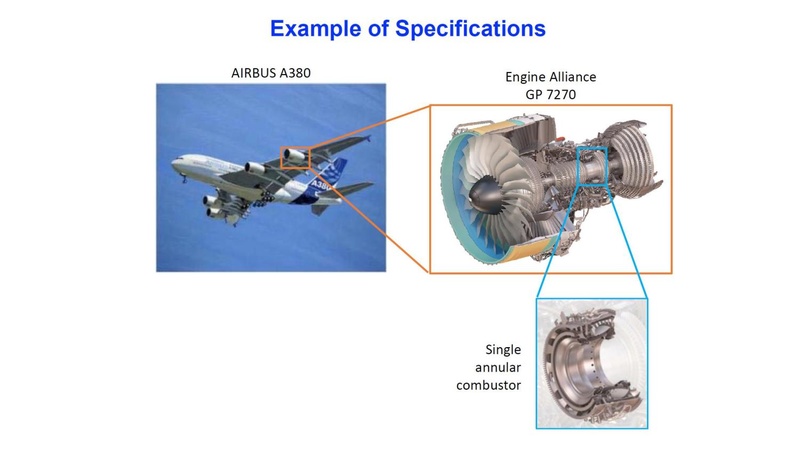 Example of Specifications

AIRBUS A380

A380

Engine Alliance
GP 7270

Single annular combustor